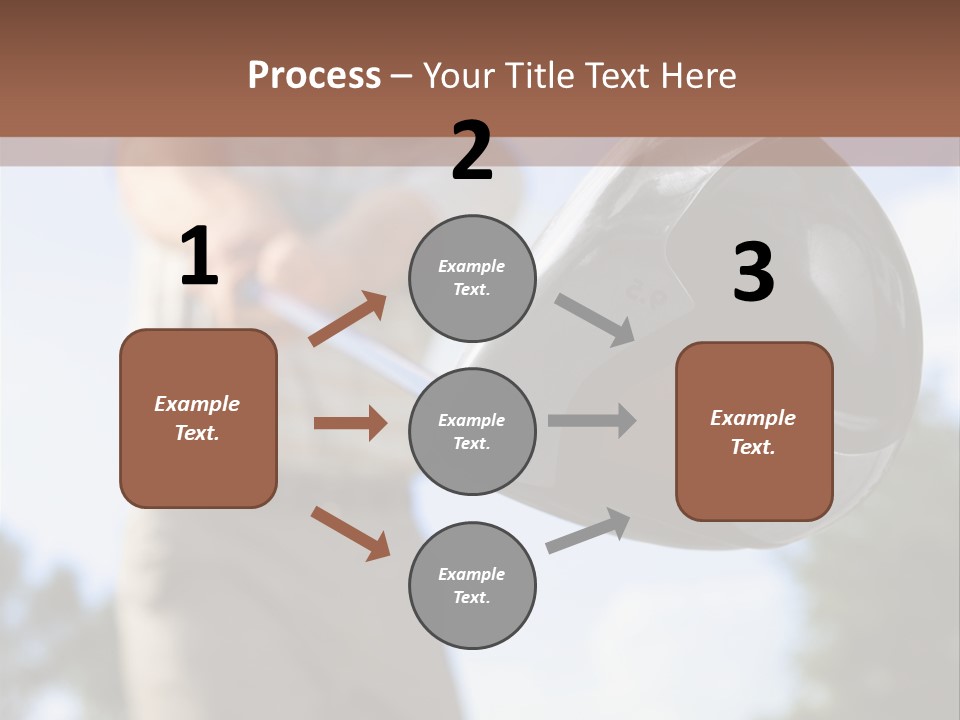 Process – Your Title Text Here

1

Example Text.

2

Example Text.

Example Text.

Example Text.

3

Example Text.